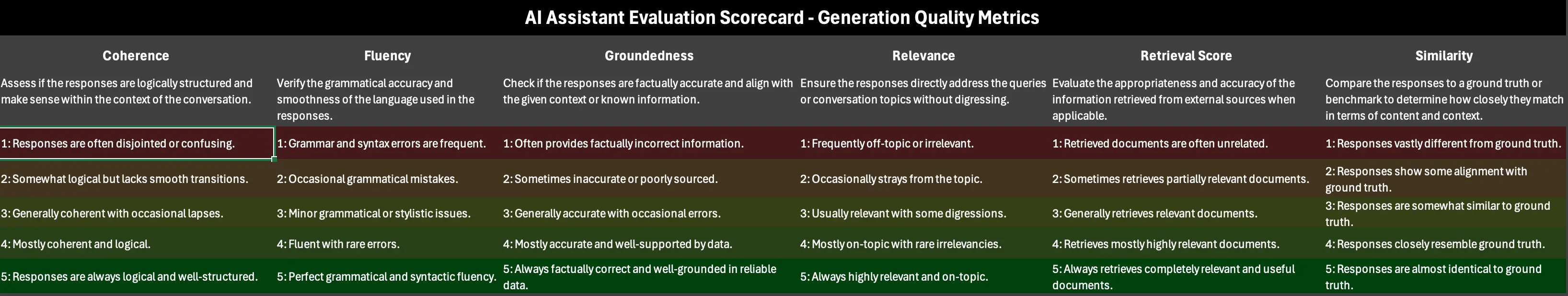 AI Assistant Evaluation Scorecard - Generation Quality Metrics

| Coherence | Fluency | Groundedness | Relevance | Retrieval Score | Similarity |
|---|---|---|---|---|---|
| Assess if the responses are logically structured and make sense within the context of the conversation. | Verify the grammatical accuracy and smoothness of the language used in the responses. | Check if the responses are factually accurate and align with the given context or known information. | Ensure the responses directly address the queries or conversation topics without digressing. | Evaluate the appropriateness and accuracy of the information retrieved from external sources when applicable. | Compare the responses to a ground truth or benchmark to determine how closely they match in terms of content and context. |
| 1: Responses are often disjointed or confusing. | 1: Grammar and syntax errors are frequent. | 1: Often provides factually incorrect information. | 1: Frequently off-topic or irrelevant. | 1: Retrieved documents are often unrelated. | 1: Responses vastly different from ground truth. |
| 2: Somewhat logical but lacks smooth transitions. | 2: Occasional grammatical mistakes. | 2: Sometimes inaccurate or poorly sourced. | 2: Occasionally strays from the topic. | 2: Sometimes retrieves partially relevant documents. | 2: Responses show some alignment with ground truth. |
| 3: Generally coherent with occasional lapses. | 3: Minor grammatical or stylistic issues. | 3: Generally accurate with occasional errors. | 3: Usually relevant with some digressions. | 3: Generally retrieves relevant documents. | 3: Responses are somewhat similar to ground truth. |
| 4: Mostly coherent and logical. | 4: Fluent with rare errors. | 4: Mostly accurate and well-supported by data. | 4: Mostly on-topic with rare irrelevancies. | 4: Retrieves mostly highly relevant documents. | 4: Responses closely resemble ground truth. |
| 5: Responses are always logical and well-structured. | 5: Perfect grammatical and syntactic fluency. | 5: Always factually correct and well-grounded in reliable data. | 5: Always highly relevant and on-topic. | 5: Always retrieves completely relevant and useful documents. | 5: Responses are almost identical to ground truth. |